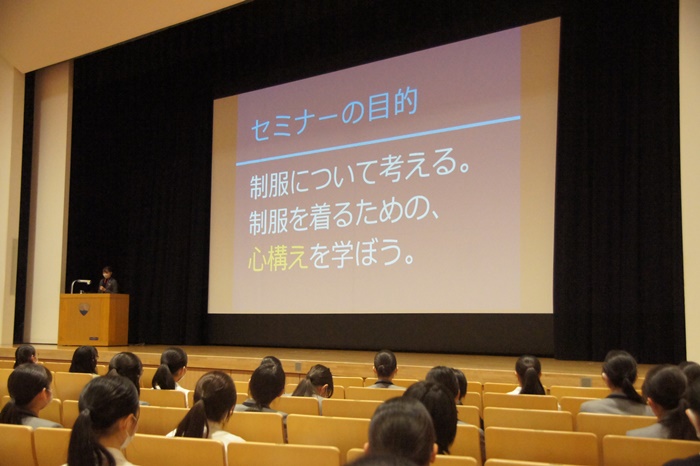 セミナーの目的

制服について考える。
制服を着るための、
心構えを学ぼう。